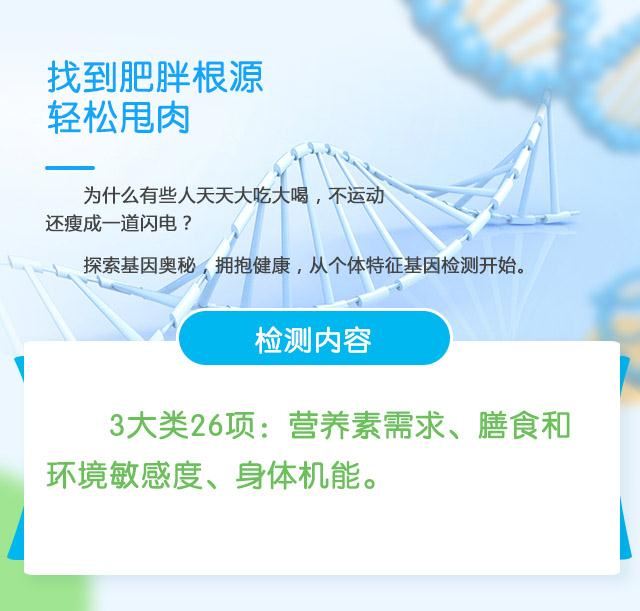 找到肥胖根源
轻松甩肉

为什么有些人天天大吃大喝，不运动还瘦成一道闪电？

探索基因奥秘，拥抱健康，从个体特征基因检测开始。

检测内容

3大类26项：营养素需求、膳食和环境敏感度、身体机能。